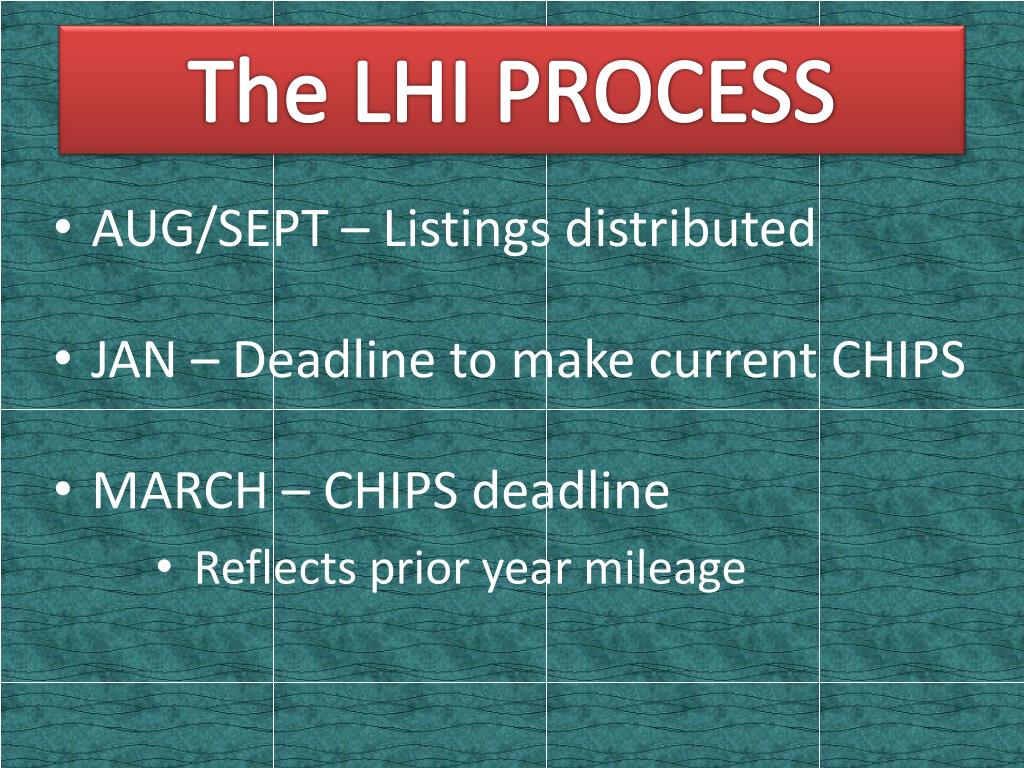 The LHI PROCESS

• AUG/SEPT – Listings distributed

• JAN – Deadline to make current CHIPS

• MARCH – CHIPS deadline
  • Reflects prior year mileage